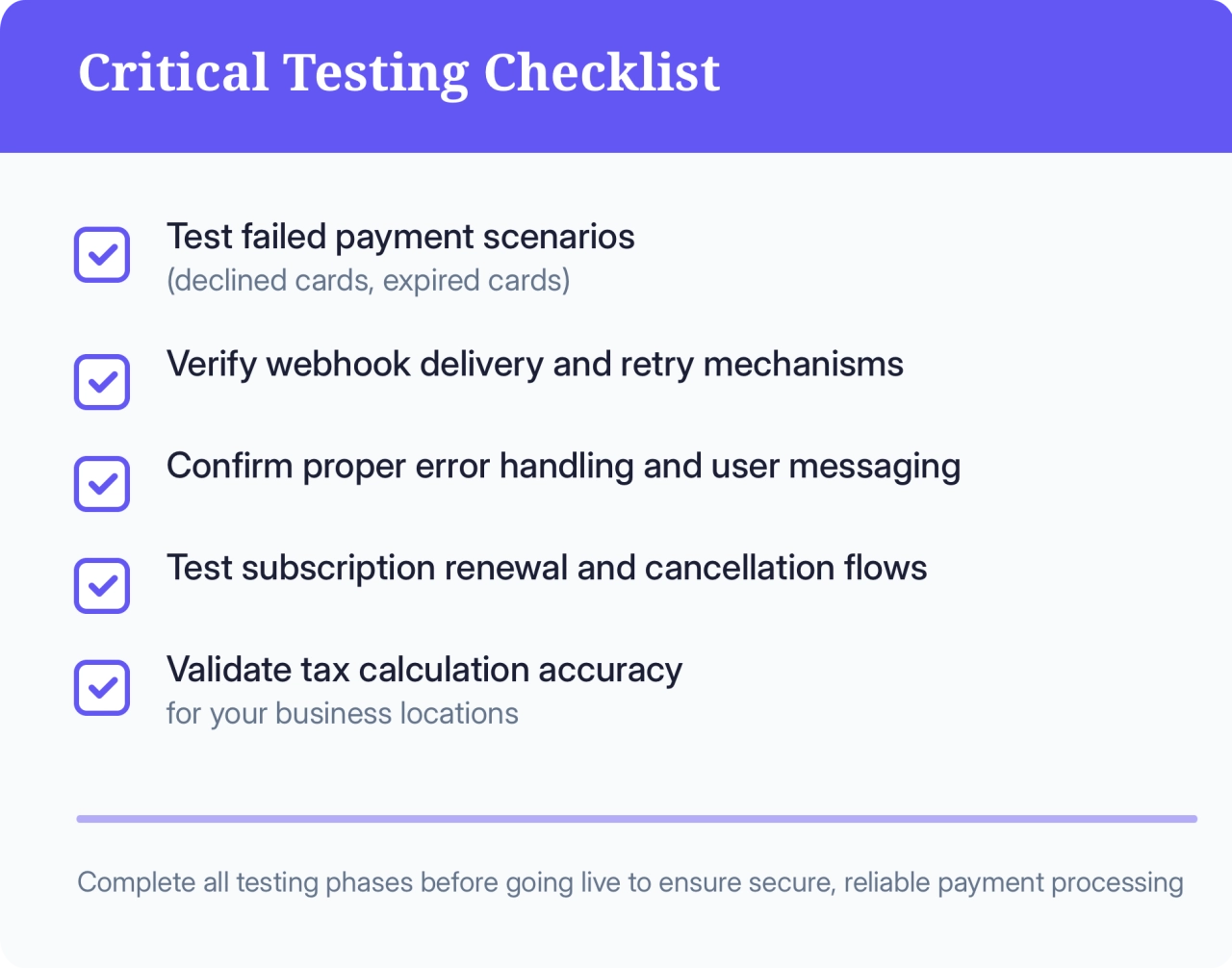 Critical Testing Checklist

Test failed payment scenarios
(declined cards, expired cards)

Verify webhook delivery and retry mechanisms

Confirm proper error handling and user messaging

Test subscription renewal and cancellation flows

Validate tax calculation accuracy
for your business locations

Complete all testing phases before going live to ensure secure, reliable payment processing